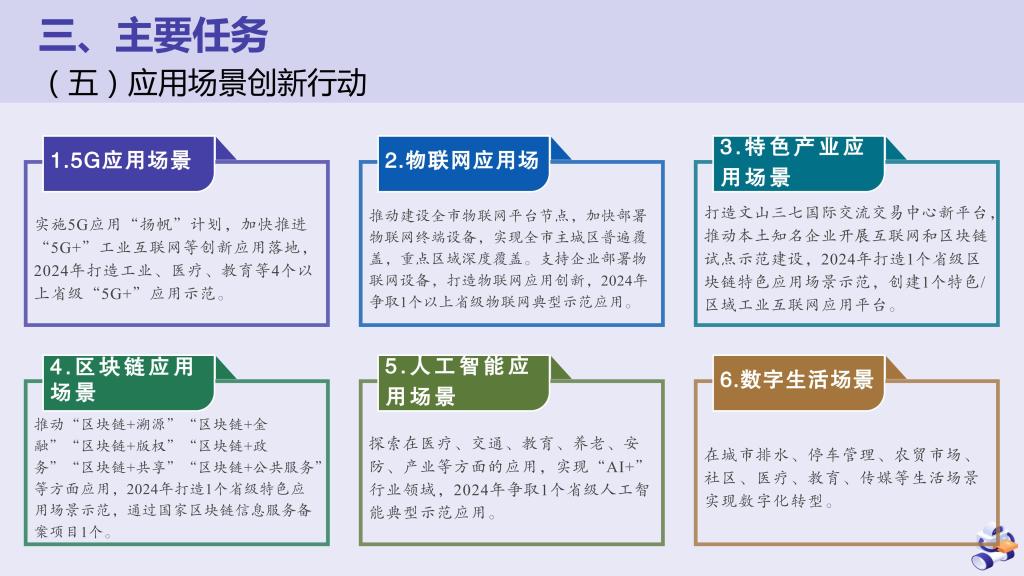 三、主要任务
（五）应用场景创新行动

1.5G应用场景

实施5G应用“扬帆”计划，加快推进“5G+”工业互联网等创新应用落地，2024年打造工业、医疗、教育等4个以上省级“5G+”应用示范。

2.物联网应用场

推动建设全市物联网平台节点，加快部署物联网终端设备，实现全市主城区普遍覆盖，重点区域深度覆盖。支持企业部署物联网设备，打造物联网应用创新，2024年争取1个以上省级物联网典型示范应用。

3.特色产业应用场景

打造文山三七国际交流交易中心新平台，推动本土知名企业开展互联网和区块链试点示范建设，2024年打造1个省级区块链特色应用场景示范，创建1个特色/区域工业互联网应用平台。

4.区块链应用场景

推动“区块链+溯源”“区块链+金融”“区块链+版权”“区块链+政务”“区块链+共享”“区块链+公共服务”等方面应用，2024年打造1个省级特色应用场景示范，通过国家区块链信息服务备案项目1个。

5.人工智能应用场景

探索在医疗、交通、教育、养老、安防、产业等方面的应用，实现“AI+”行业领域，2024年争取1个省级人工智能典型示范应用。

6.数字生活场景

在城市排水、停车管理、农贸市场、社区、医疗、教育、传媒等生活场景实现数字化转型。